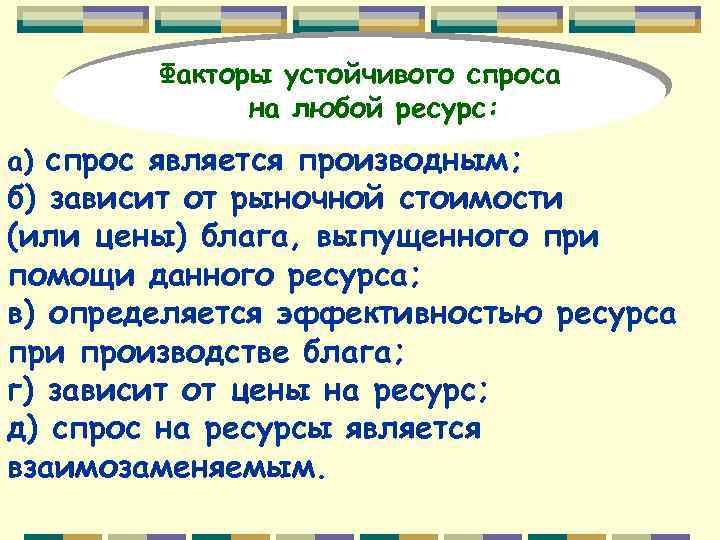 Факторы устойчивого спроса на любой ресурс:

а) спрос является производным;
б) зависит от рыночной стоимости (или цены) блага, выпущенного при помощи данного ресурса;
в) определяется эффективностью ресурса при производстве блага;
г) зависит от цены на ресурс;
д) спрос на ресурсы является взаимозаменяемым.